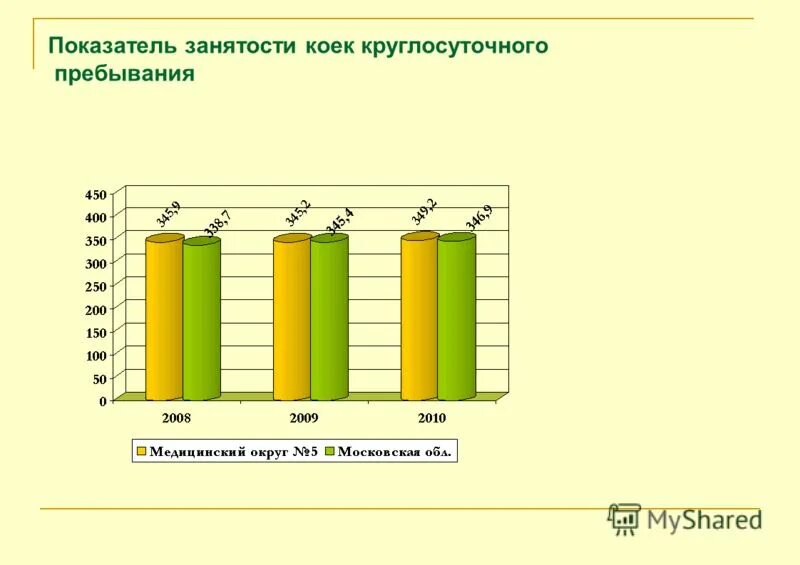 Показатель занятости коек круглосуточного пребывания

450
400
350
300
250
200
150
100
50
0

345,9
338,7
345,2
345,4
349,2
346,9

2008
2009
2010

Медицинский округ №5
Московская обл.

MyShared